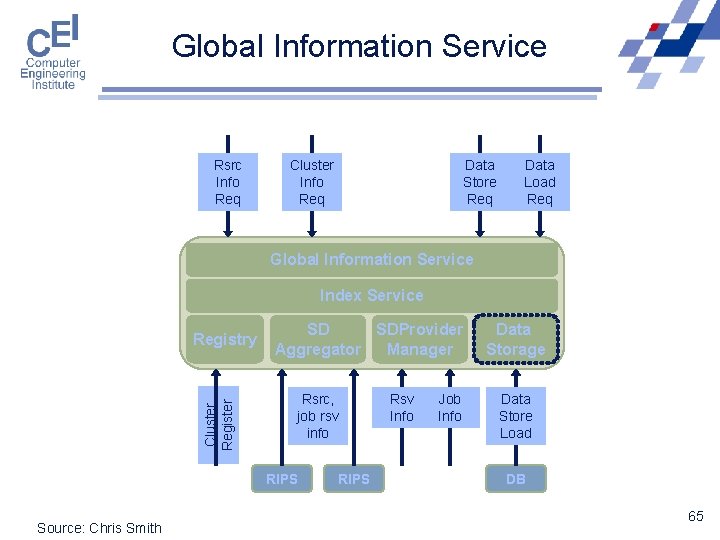 CEI
Computer
Engineering
Institute

Global Information Service

Rsrc Info Req

Cluster Info Req

Data Store Req

Data Load Req

Global Information Service

Index Service

Registry

SD Aggregator

SDProvider Manager

Data Storage

Cluster Register

Rsrc, job rsv info

Rsv Info

Job Info

Data Store Load

RIPS

RIPS

DB

Source: Chris Smith

65